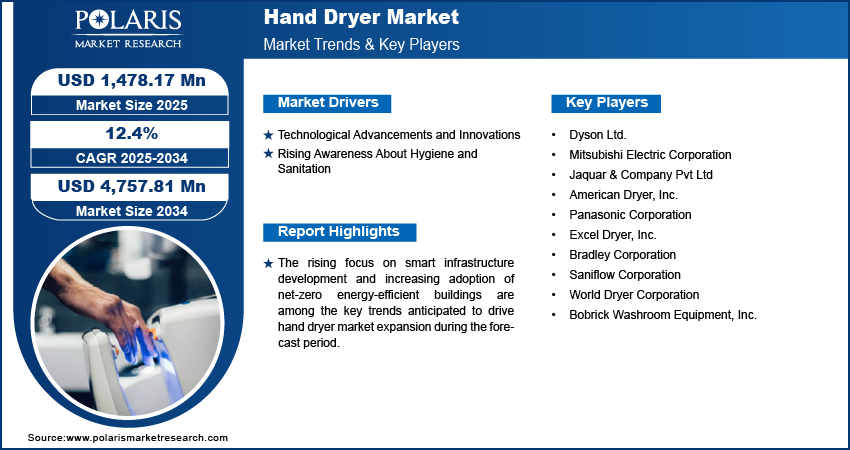 POLARIS
MARKET RESEARCH

Hand Dryer Market
Market Trends & Key Players

USD 1,478.17 Mn
Market Size 2025

12.4%
CAGR 2025-2034

USD 4,757.81 Mn
Market Size 2034

Market Drivers

★ Technological Advancements and Innovations
★ Rising Awareness About Hygiene and Sanitation

Report Highlights

★ The rising focus on smart infrastructure development and increasing adoption of net-zero energy-efficient buildings are among the key trends anticipated to drive hand dryer market expansion during the forecast period.

Key Players

• Dyson Ltd.
• Mitsubishi Electric Corporation
• Jaquar & Company Pvt Ltd
• American Dryer, Inc.
• Panasonic Corporation
• Excel Dryer, Inc.
• Bradley Corporation
• Saniflow Corporation
• World Dryer Corporation
• Bobrick Washroom Equipment, Inc.

Source:www.polarismarketresearch.com